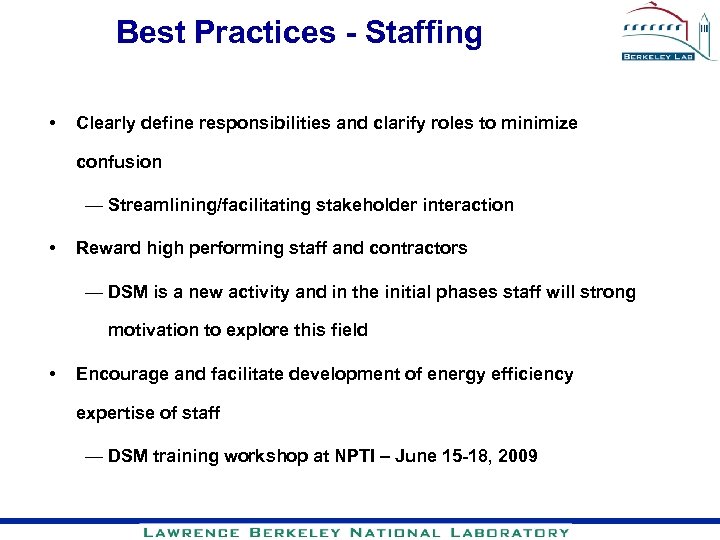 Best Practices - Staffing

BERKELEY LAB

• Clearly define responsibilities and clarify roles to minimize confusion

— Streamlining/facilitating stakeholder interaction

• Reward high performing staff and contractors

— DSM is a new activity and in the initial phases staff will strong motivation to explore this field

• Encourage and facilitate development of energy efficiency expertise of staff

— DSM training workshop at NPTI – June 15-18, 2009

LAWRENCE BERKELEY NATIONAL LABORATORY